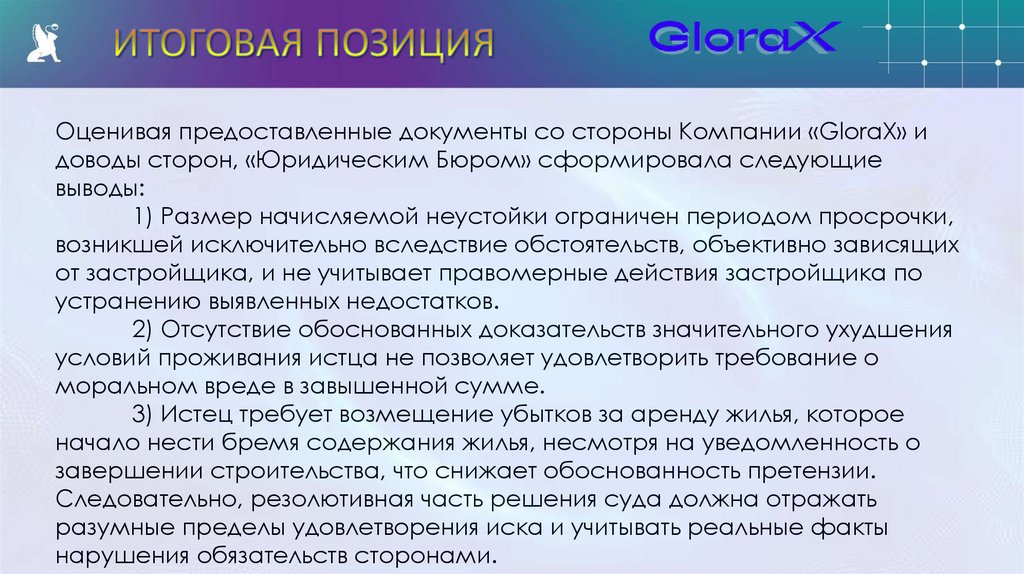 ИТОГОВАЯ ПОЗИЦИЯ

GloraX

Оценивая предоставленные документы со стороны Компании «GloraX» и доводы сторон, «Юридическим Бюром» сформировала следующие выводы:

1) Размер начисляемой неустойки ограничен периодом просрочки, возникшей исключительно вследствие обстоятельств, объективно зависящих от застройщика, и не учитывает правомерные действия застройщика по устранению выявленных недостатков.

2) Отсутствие обоснованных доказательств значительного ухудшения условий проживания истца не позволяет удовлетворить требование о моральном вреде в завышенной сумме.

3) Истец требует возмещение убытков за аренду жилья, которое начало нести бремя содержания жилья, несмотря на уведомленность о завершении строительства, что снижает обоснованность претензии.

Следовательно, резолютивная часть решения суда должна отражать разумные пределы удовлетворения иска и учитывать реальные факты нарушения обязательств сторонами.